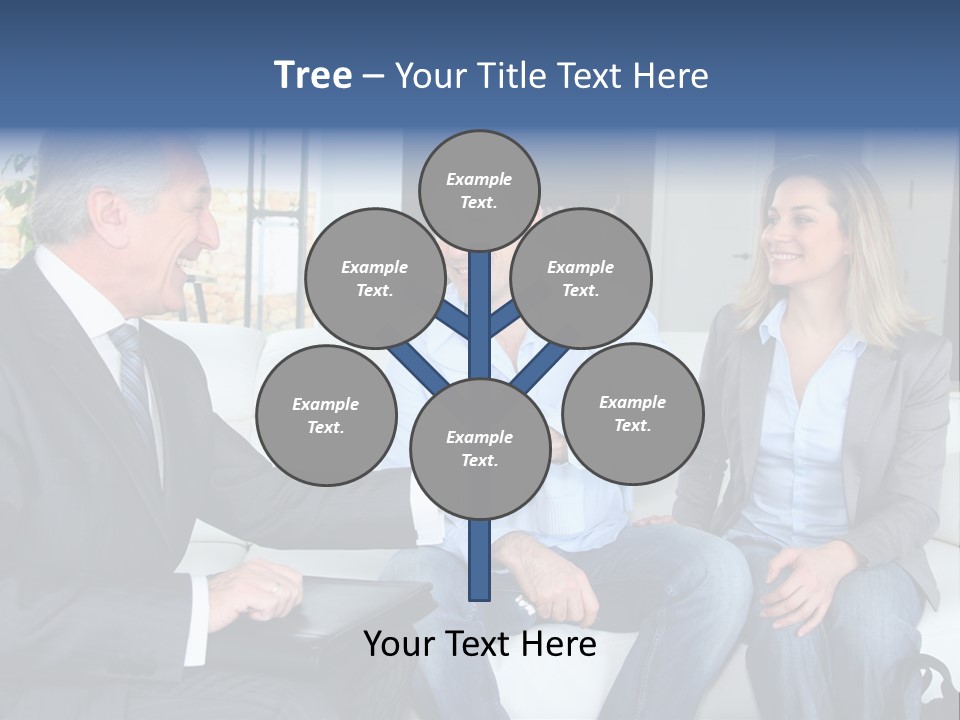 Tree – Your Title Text Here

Example Text.

Example Text.

Example Text.

Example Text.

Example Text.

Example Text.

Your Text Here